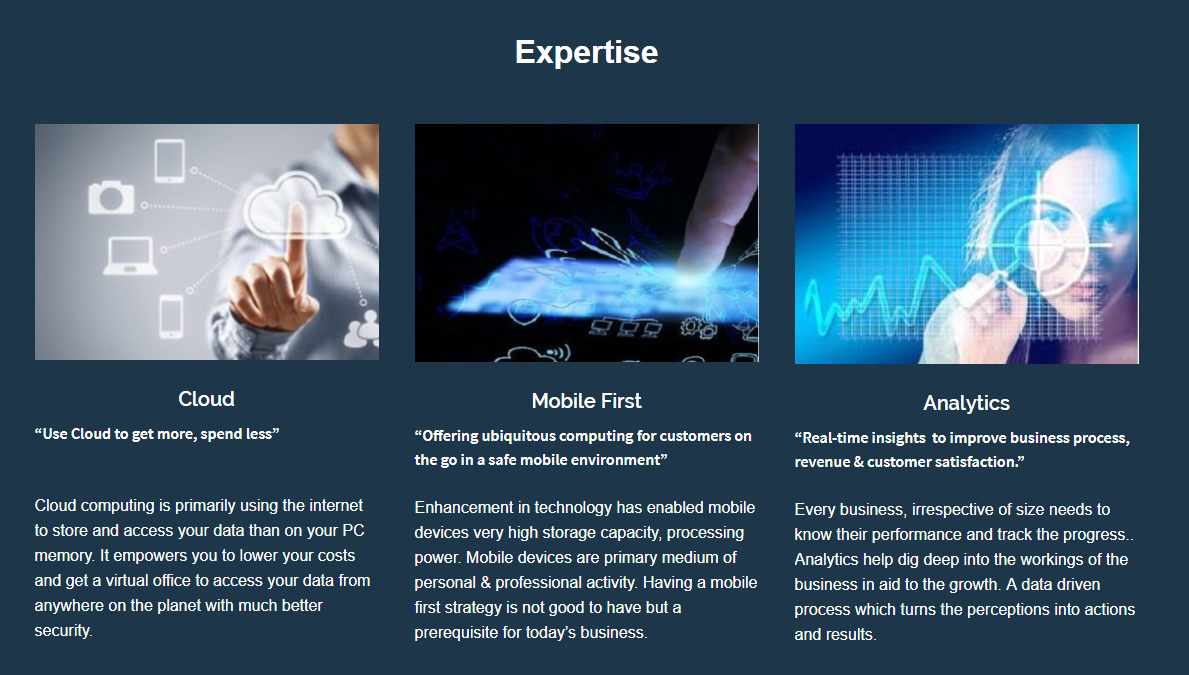 Expertise

Cloud

“Use Cloud to get more, spend less”

Cloud computing is primarily using the internet to store and access your data than on your PC memory. It empowers you to lower your costs and get a virtual office to access your data from anywhere on the planet with much better security.

Mobile First

“Offering ubiquitous computing for customers on the go in a safe mobile environment”

Enhancement in technology has enabled mobile devices very high storage capacity, processing power. Mobile devices are primary medium of personal & professional activity. Having a mobile first strategy is not good to have but a prerequisite for today's business.

Analytics

“Real-time insights to improve business process, revenue & customer satisfaction.”

Every business, irrespective of size needs to know their performance and track the progress.. Analytics help dig deep into the workings of the business in aid to the growth. A data driven process which turns the perceptions into actions and results.